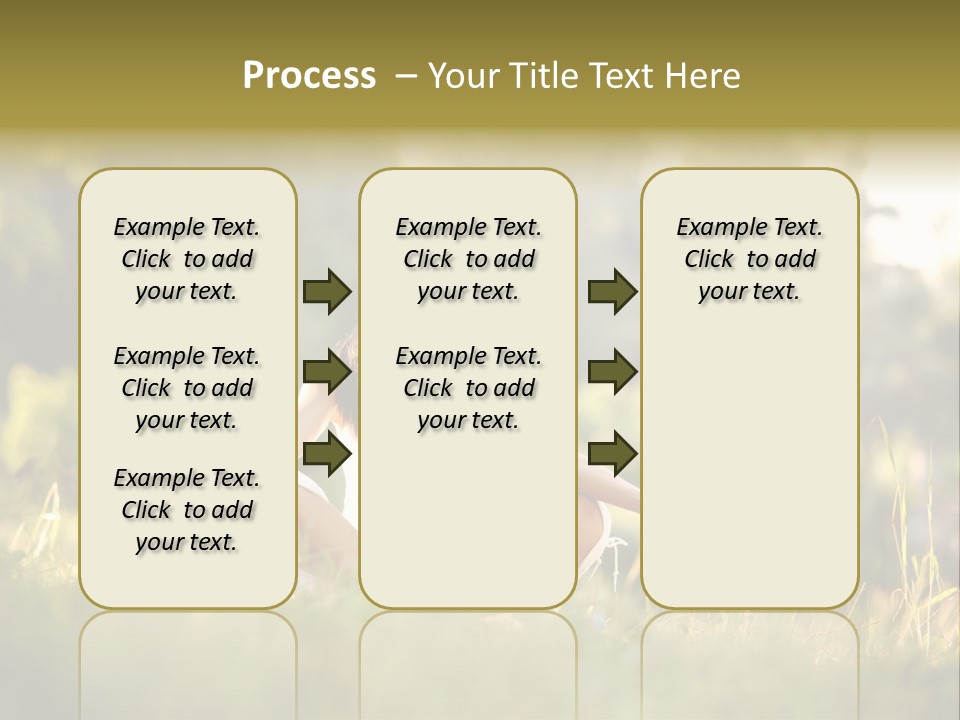 Process – Your Title Text Here

Example Text. Click to add your text.

Example Text. Click to add your text.

Example Text. Click to add your text.

Example Text. Click to add your text.

Example Text. Click to add your text.

Example Text. Click to add your text.